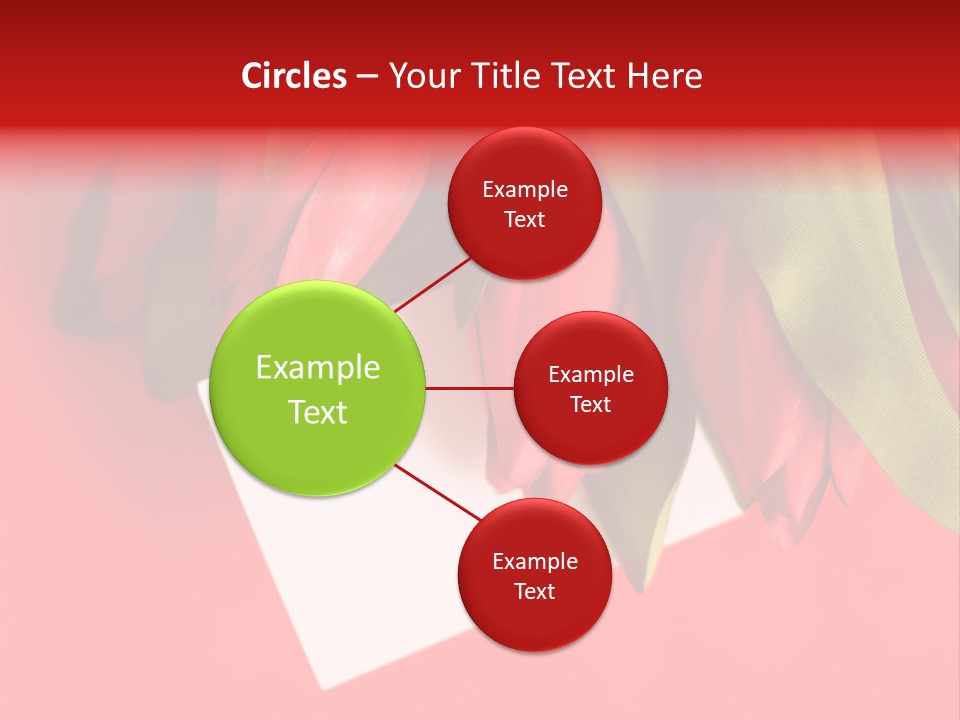 Circles – Your Title Text Here

Example Text

Example Text

Example Text

Example Text